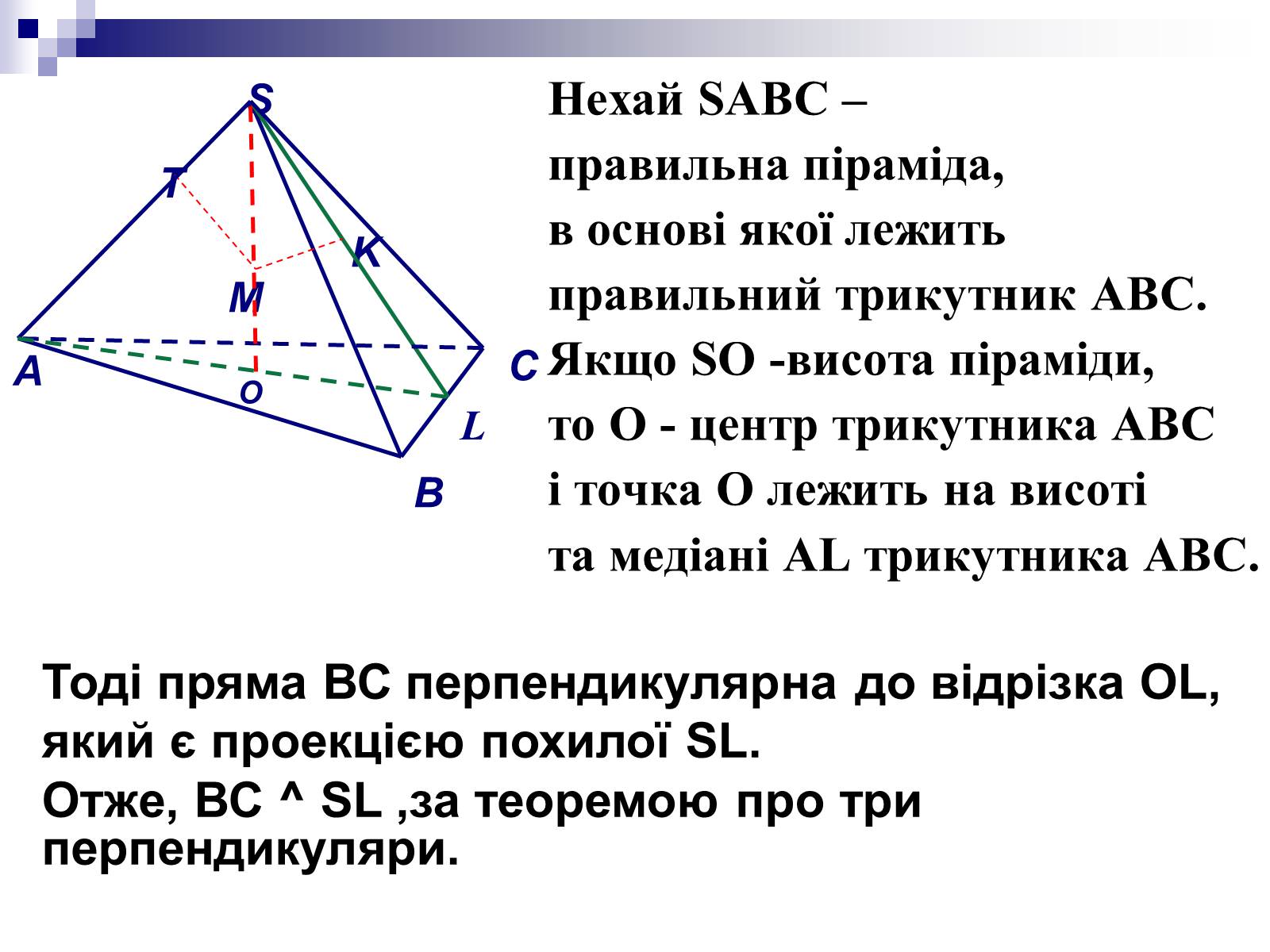 S
T
K
M
A
O
C
L
B

Нехай SABC – правильна піраміда, в основі якої лежить правильний трикутник ABC. Якщо SO -висота піраміди, то O - центр трикутника ABC і точка O лежить на висоті та медіані AL трикутника ABC.

Тоді пряма BC перпендикулярна до відрізка OL, який є проекцією похилої SL.

Отже, BC ^ SL ,за теоремою про три перпендикуляри.